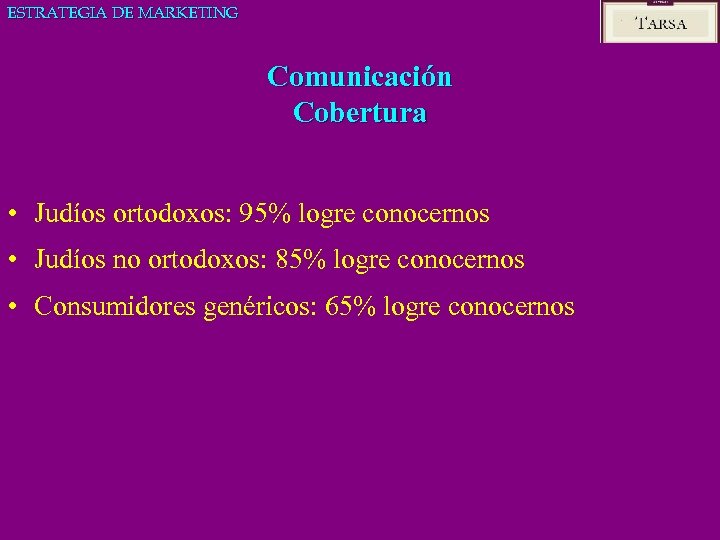 ESTRATEGIA DE MARKETING

TARSA

Comunicación
Cobertura

• Judíos ortodoxos: 95% logre conocernos
• Judíos no ortodoxos: 85% logre conocernos
• Consumidores genéricos: 65% logre conocernos